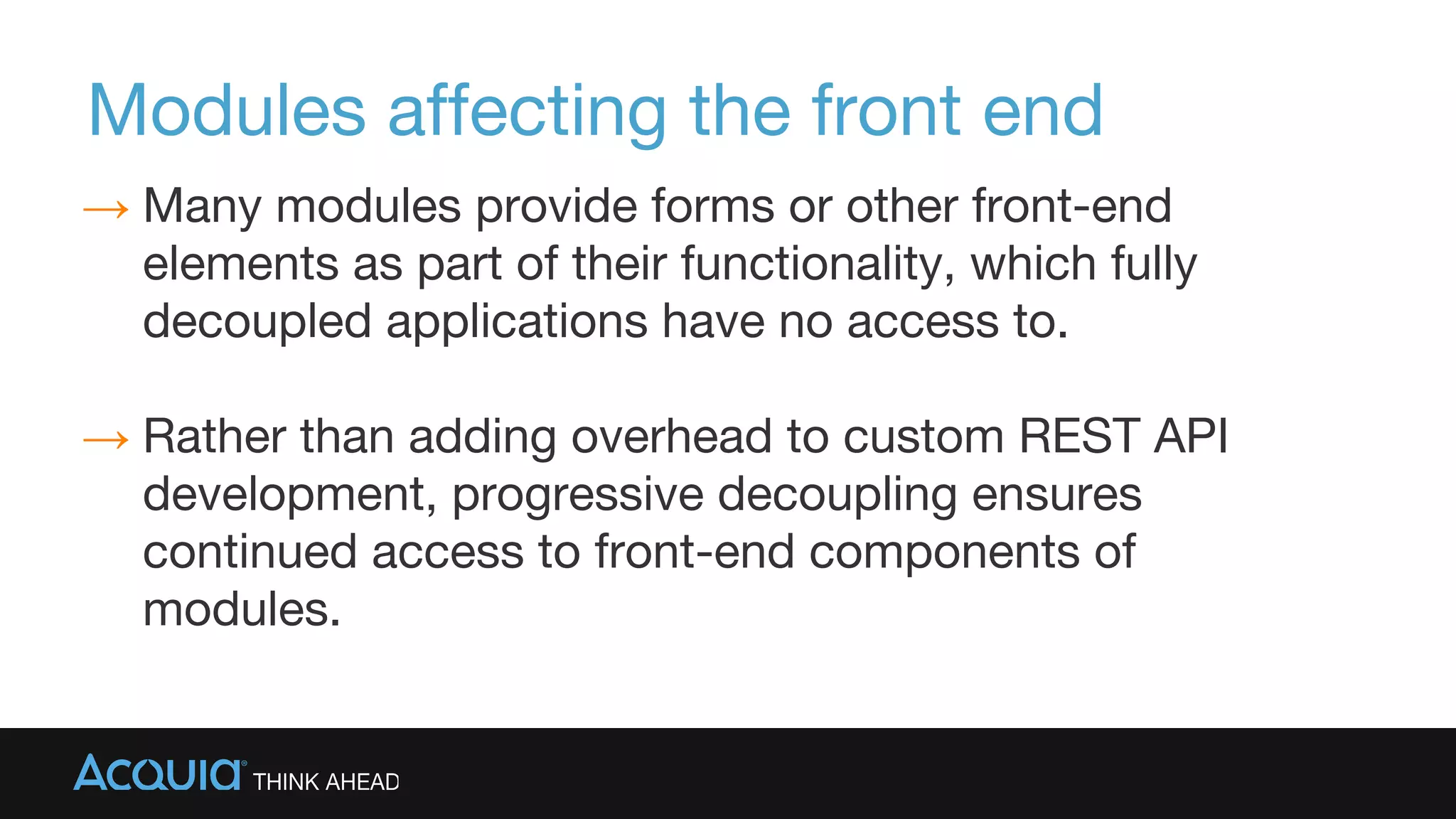 Modules affecting the front end

→ Many modules provide forms or other front-end elements as part of their functionality, which fully decoupled applications have no access to.

→ Rather than adding overhead to custom REST API development, progressive decoupling ensures continued access to front-end components of modules.

ACQUIA® THINK AHEAD